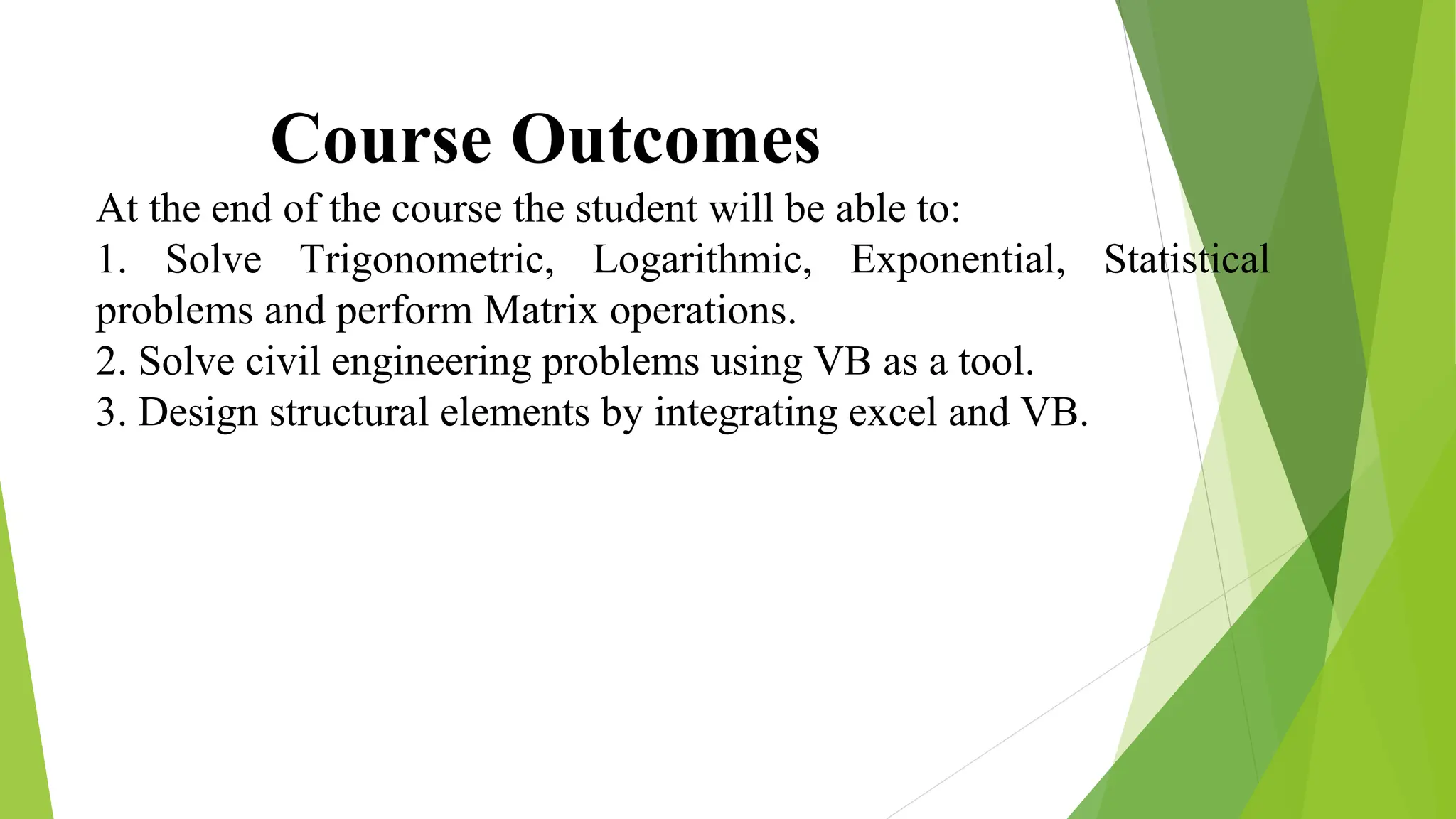 Course Outcomes

At the end of the course the student will be able to:

1. Solve Trigonometric, Logarithmic, Exponential, Statistical problems and perform Matrix operations.

2. Solve civil engineering problems using VB as a tool.

3. Design structural elements by integrating excel and VB.